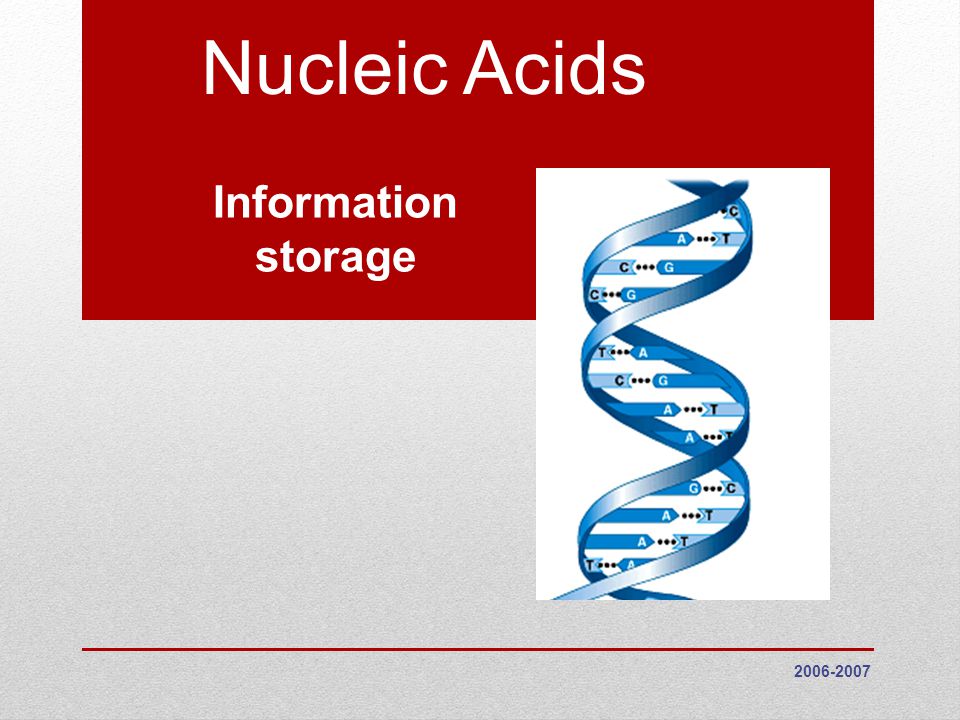 Nucleic Acids

Information storage

C
A T
C G
C G
T A
C G
A T
A T
G C
A T
A T
T A

2006-2007